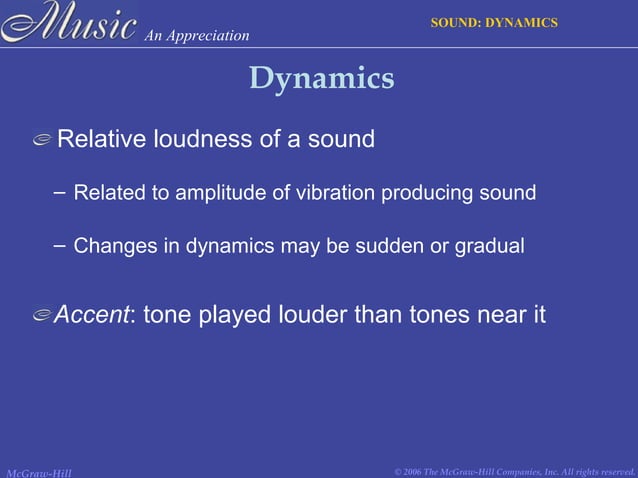 Music An Appreciation

SOUND: DYNAMICS

Dynamics

Relative loudness of a sound

– Related to amplitude of vibration producing sound

– Changes in dynamics may be sudden or gradual

Accent: tone played louder than tones near it

McGraw-Hill

© 2006 The McGraw-Hill Companies, Inc. All rights reserved.